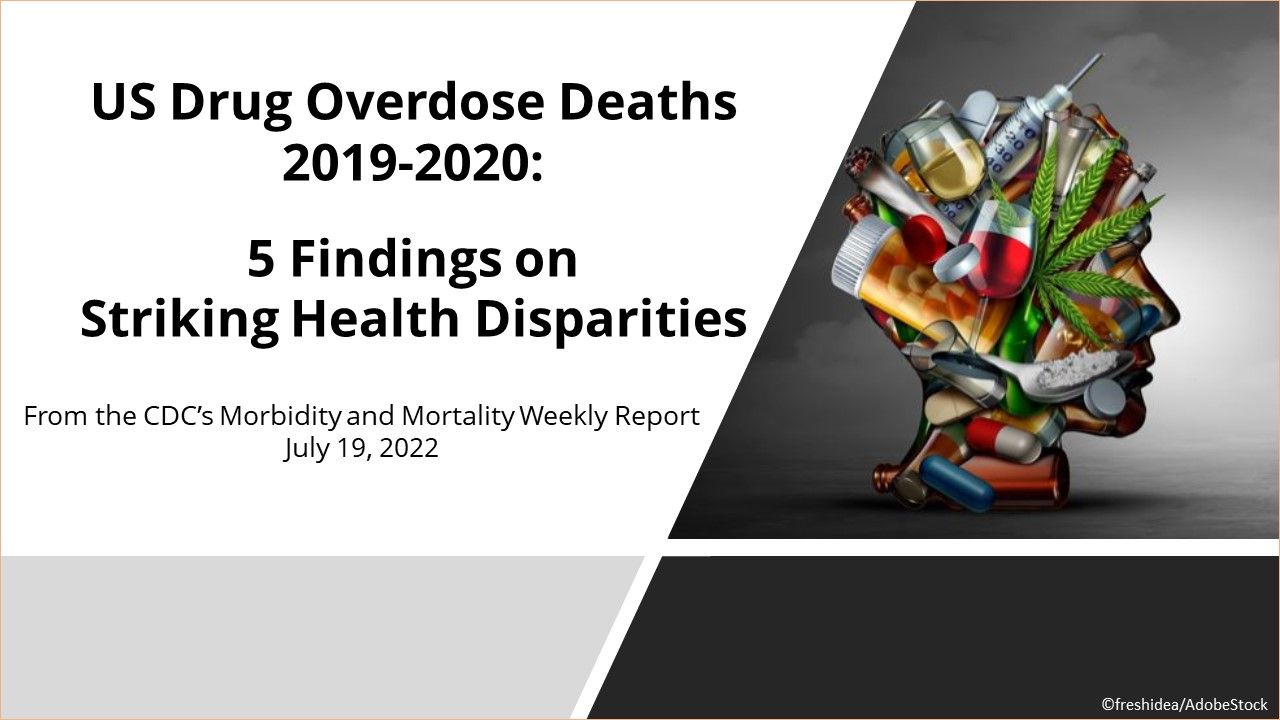 US Drug Overdose Deaths 2019-2020:

5 Findings on Striking Health Disparities

From the CDC's Morbidity and Mortality Weekly Report
July 19, 2022

©freshidea/AdobeStock